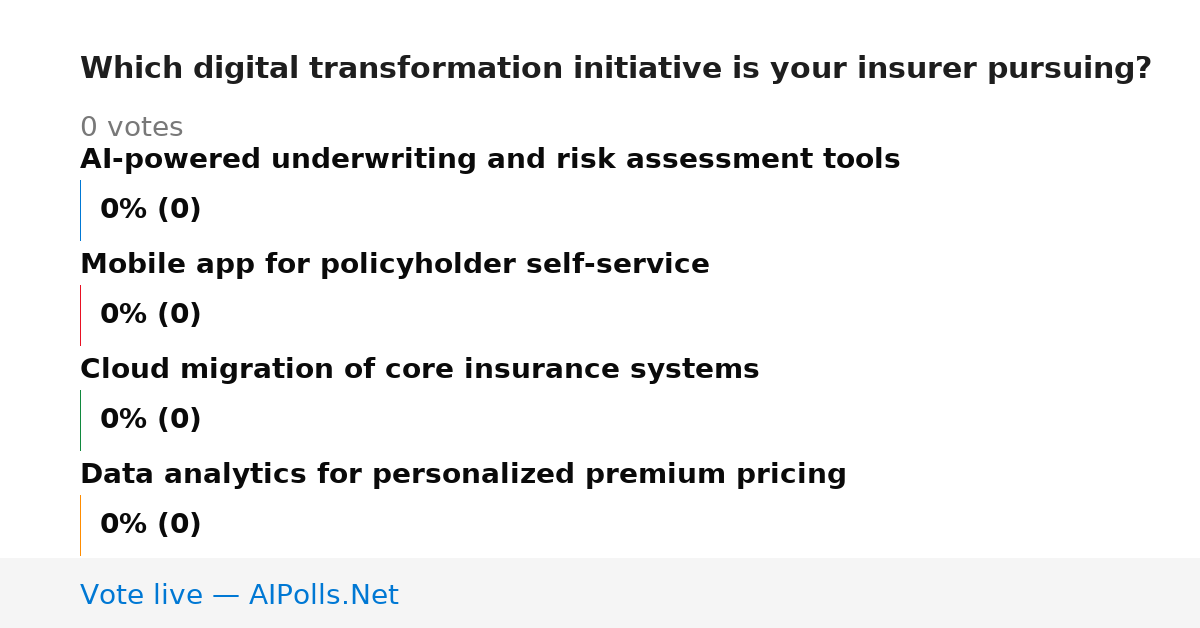 Which digital transformation initiative is your insurer pursuing?

0 votes

AI-powered underwriting and risk assessment tools

0% (0)

Mobile app for policyholder self-service

0% (0)

Cloud migration of core insurance systems

0% (0)

Data analytics for personalized premium pricing

0% (0)

Vote live — AIPolls.Net